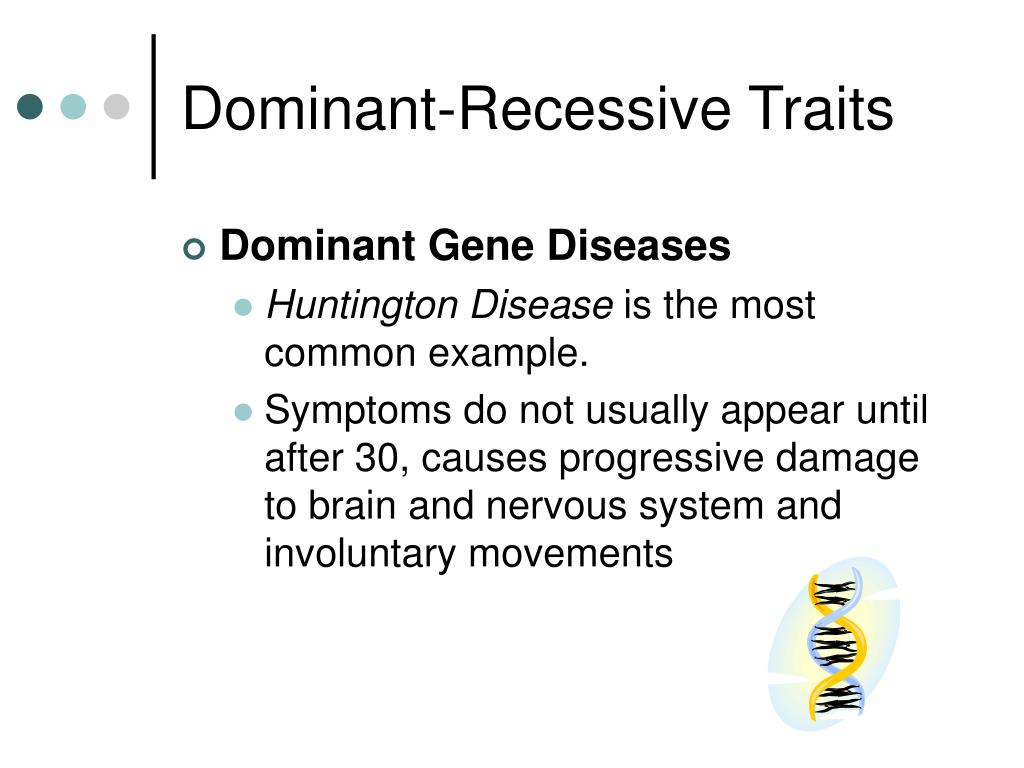 Dominant-Recessive Traits

Dominant Gene Diseases

Huntington Disease is the most common example.

Symptoms do not usually appear until after 30, causes progressive damage to brain and nervous system and involuntary movements